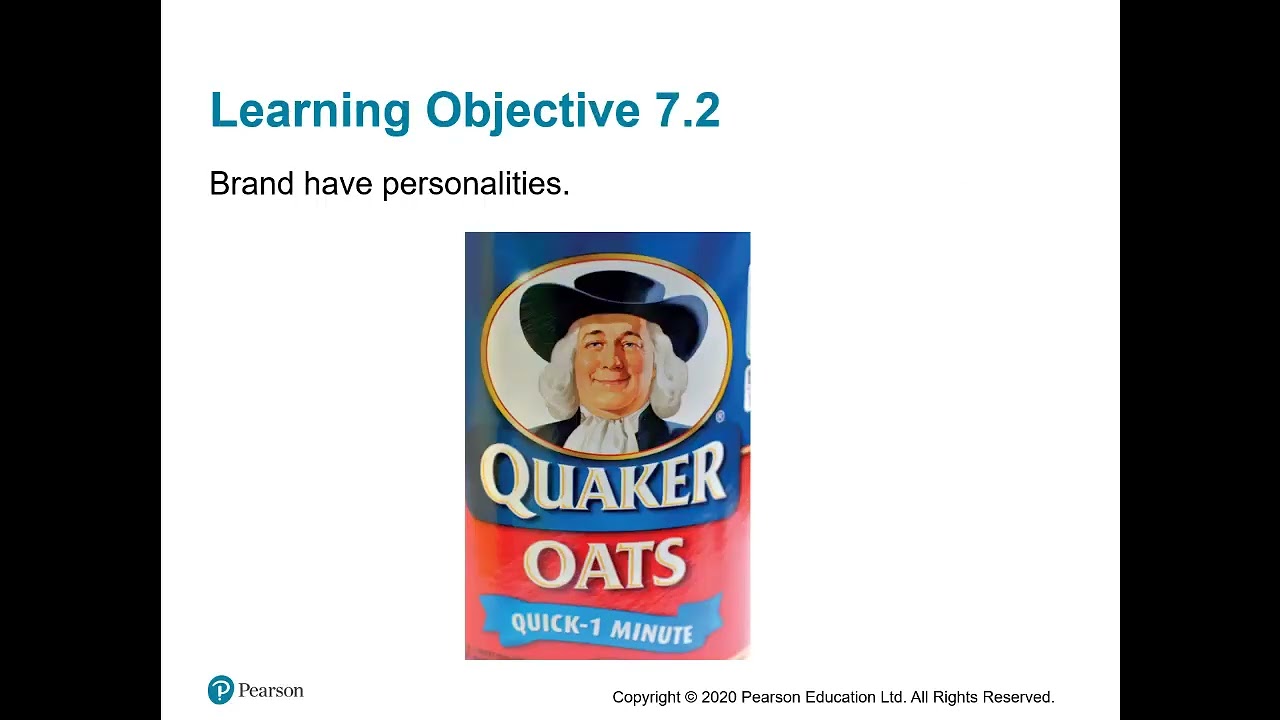 Learning Objective 7.2

Brand have personalities.

QUAKER
OATS
QUICK-1 MINUTE

Pearson

Copyright © 2020 Pearson Education Ltd. All Rights Reserved.